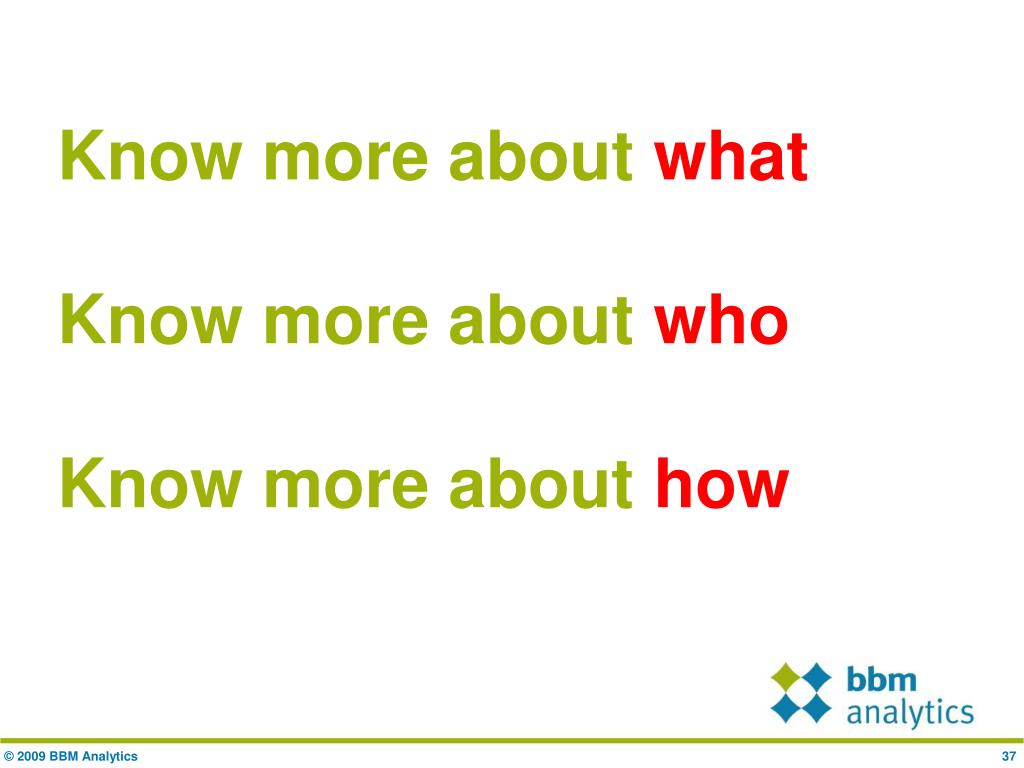 Know more about what

Know more about who

Know more about how

bbm
analytics

© 2009 BBM Analytics

37